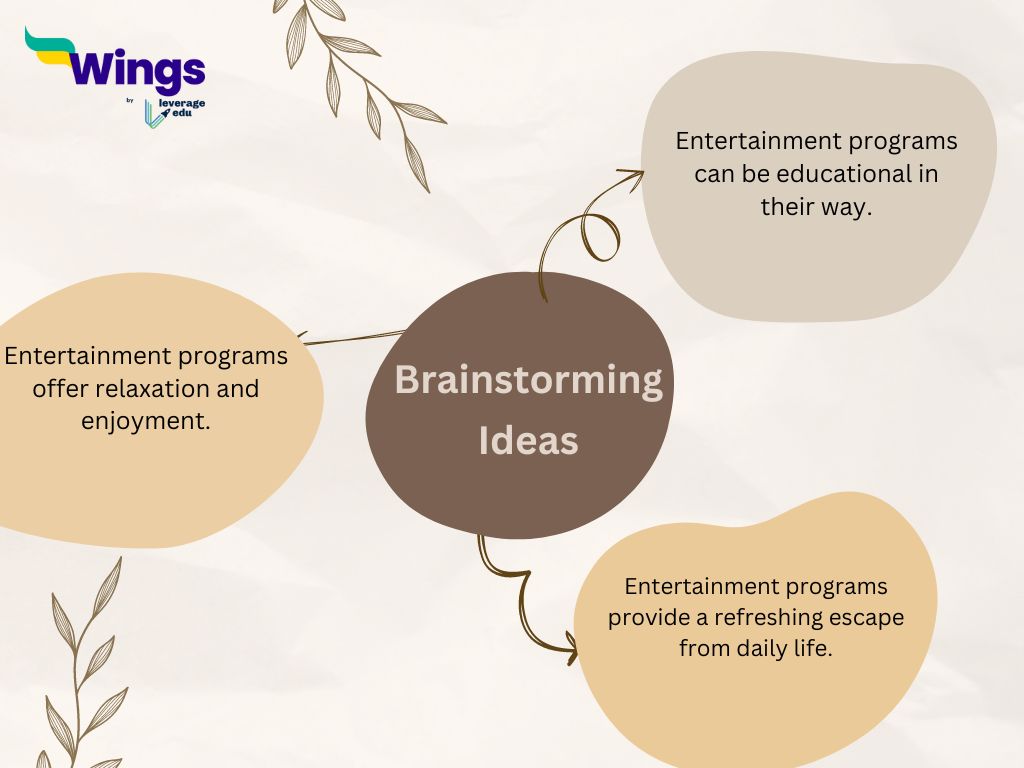 Wings
by leverage edu

Entertainment programs can be educational in their way.

Entertainment programs offer relaxation and enjoyment.

Brainstorming Ideas

Entertainment programs provide a refreshing escape from daily life.